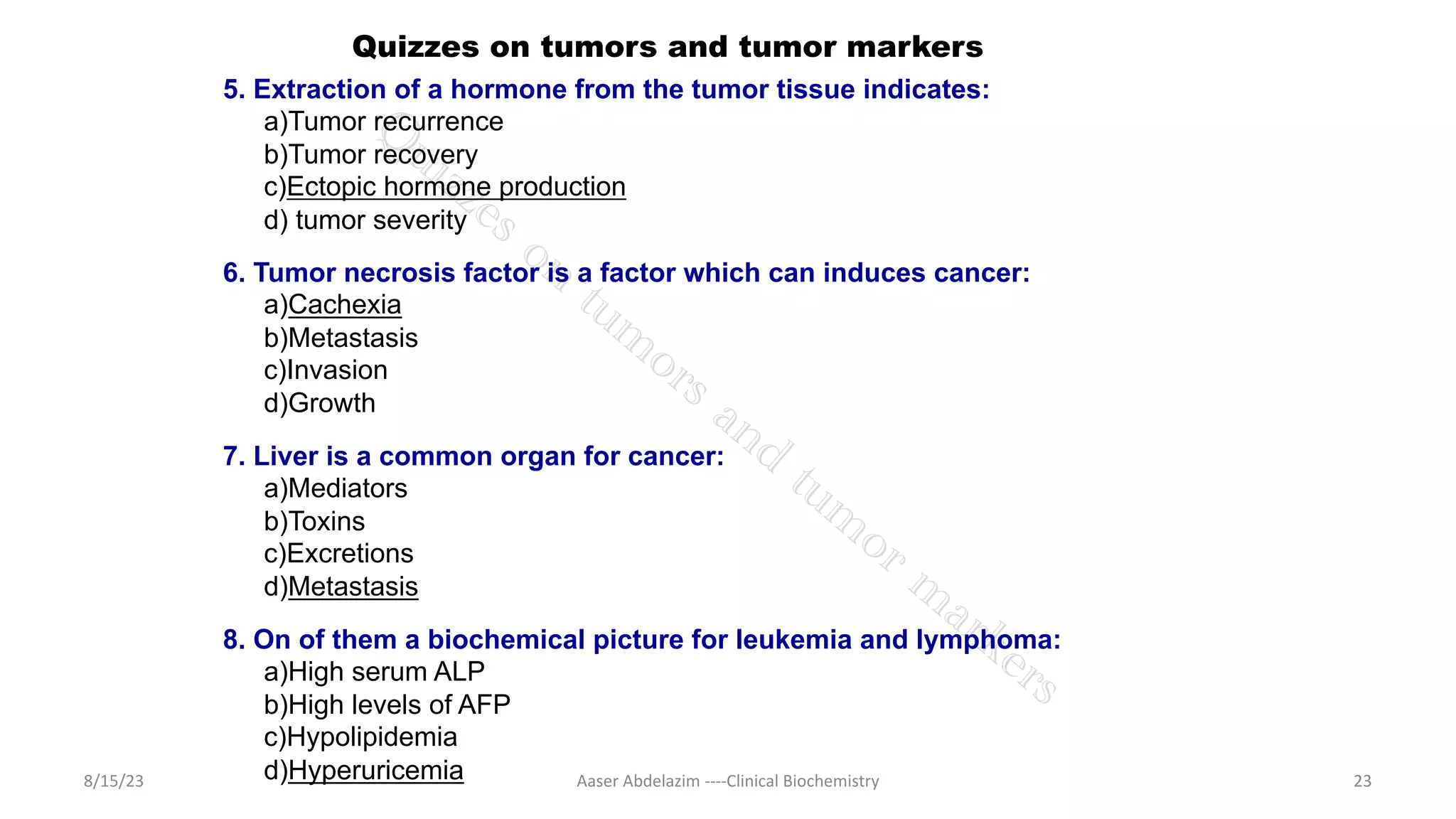 Quizzes on tumors and tumor markers

5. Extraction of a hormone from the tumor tissue indicates:
a)Tumor recurrence
b)Tumor recovery
c)Ectopic hormone production
d) tumor severity

6. Tumor necrosis factor is a factor which can induces cancer:
a)Cachexia
b)Metastasis
c)Invasion
d)Growth

7. Liver is a common organ for cancer:
a)Mediators
b)Toxins
c)Excretions
d)Metastasis

8. On of them a biochemical picture for leukemia and lymphoma:
a)High serum ALP
b)High levels of AFP
c)Hypolipidemia
d)Hyperuricemia

Quizzes on tumors and tumor markers

8/15/23 Aaser Abdelazim ----Clinical Biochemistry 23